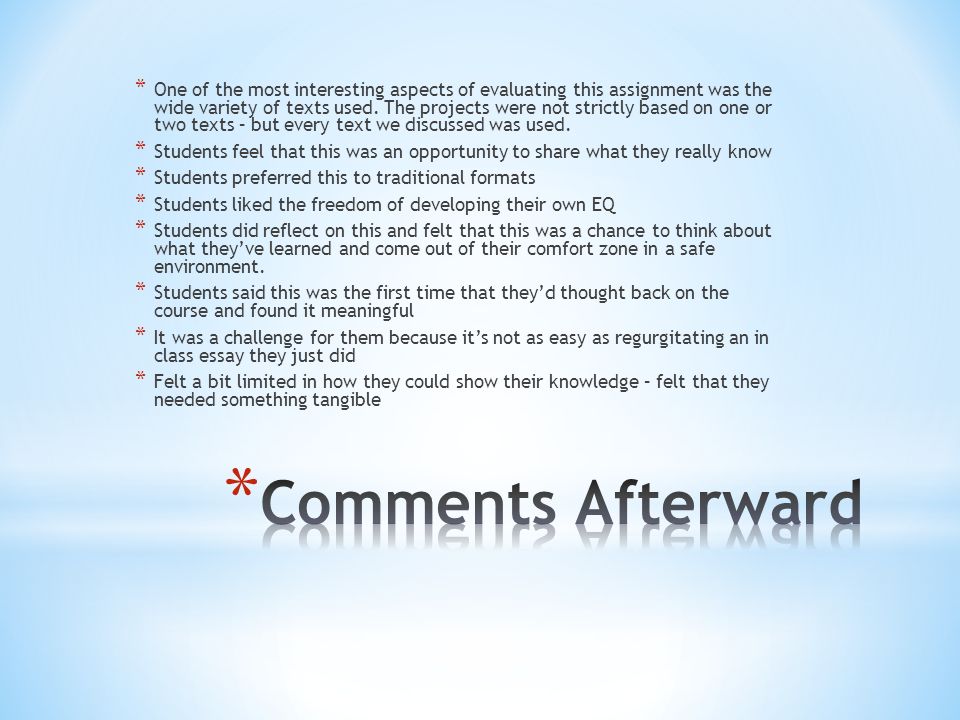 * One of the most interesting aspects of evaluating this assignment was the wide variety of texts used. The projects were not strictly based on one or two texts – but every text we discussed was used.

* Students feel that this was an opportunity to share what they really know

* Students preferred this to traditional formats

* Students liked the freedom of developing their own EQ

* Students did reflect on this and felt that this was a chance to think about what they've learned and come out of their comfort zone in a safe environment.

* Students said this was the first time that they'd thought back on the course and found it meaningful

* It was a challenge for them because it's not as easy as regurgitating an in class essay they just did

* Felt a bit limited in how they could show their knowledge – felt that they needed something tangible

*Comments Afterward